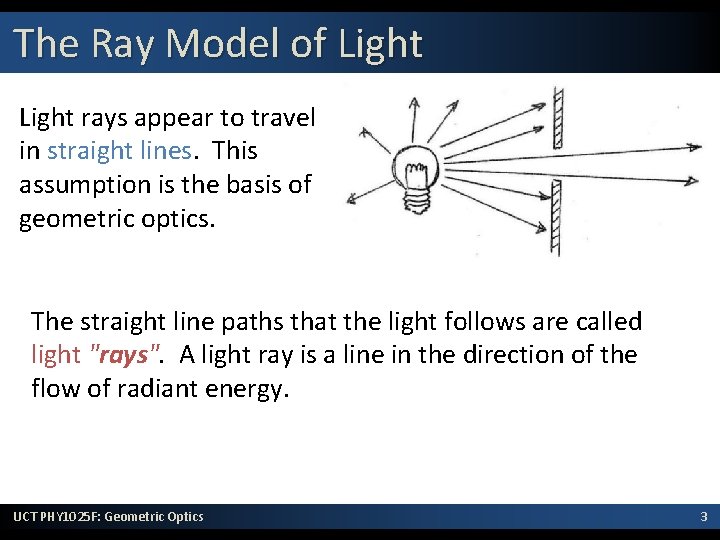 The Ray Model of Light

Light rays appear to travel in straight lines. This assumption is the basis of geometric optics.

The straight line paths that the light follows are called light "rays". A light ray is a line in the direction of the flow of radiant energy.

UCT PHY1025F: Geometric Optics

3